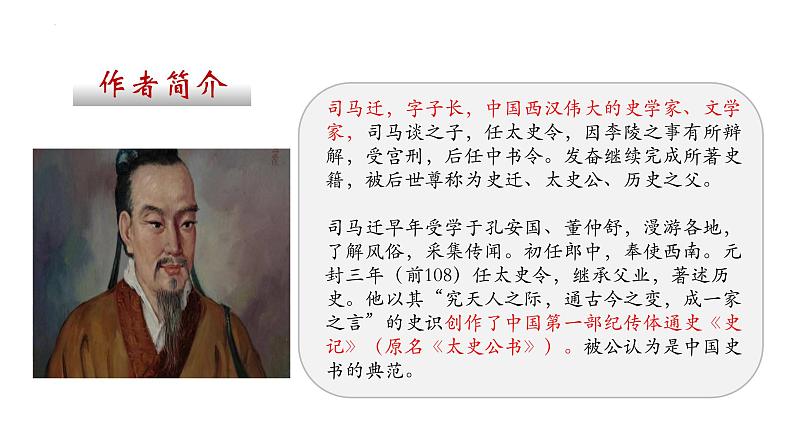 作者简介

司马迁，字子长，中国西汉伟大的史学家、文学家，司马谈之子，任太史令，因李陵之事有所辩解，受宫刑，后任中书令。发奋继续完成所著史籍，被后世尊称为史迁、太史公、历史之父。

司马迁早年受学于孔安国、董仲舒，漫游各地，了解风俗，采集传闻。初任郎中，奉使西南。元封三年（前108）任太史令，继承父业，著述历史。他以其“究天人之际，通古今之变，成一家之言”的史识创作了中国第一部纪传体通史《史记》（原名《太史公书》）。被公认为是中国史书的典范。